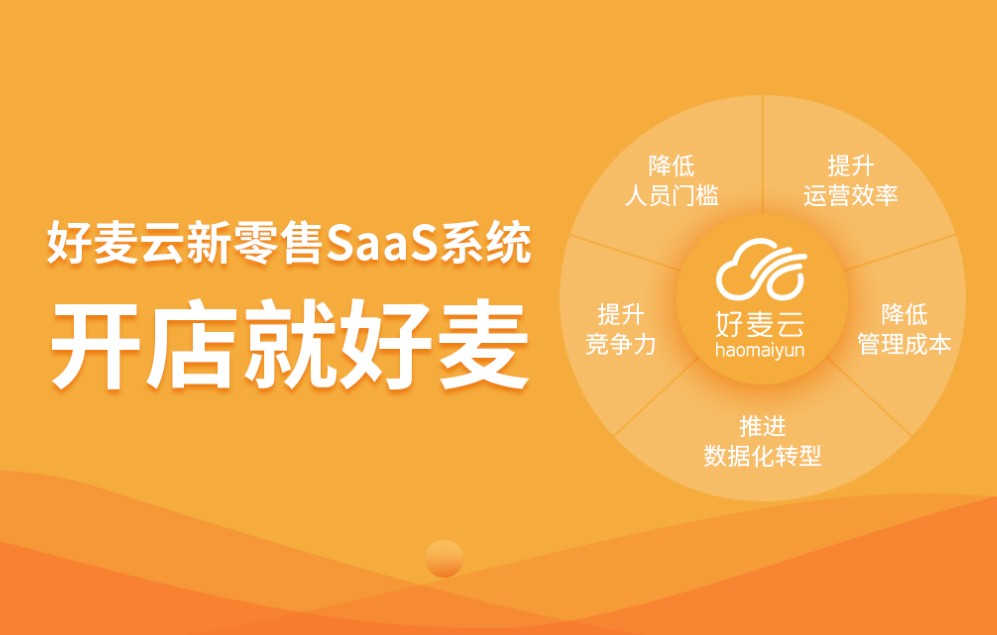 好麦云新零售SaaS系统

开店就好麦

降低
人员门槛

提升
运营效率

提升
竞争力

好麦云
haomaiyun

降低
管理成本

推进
数据化转型